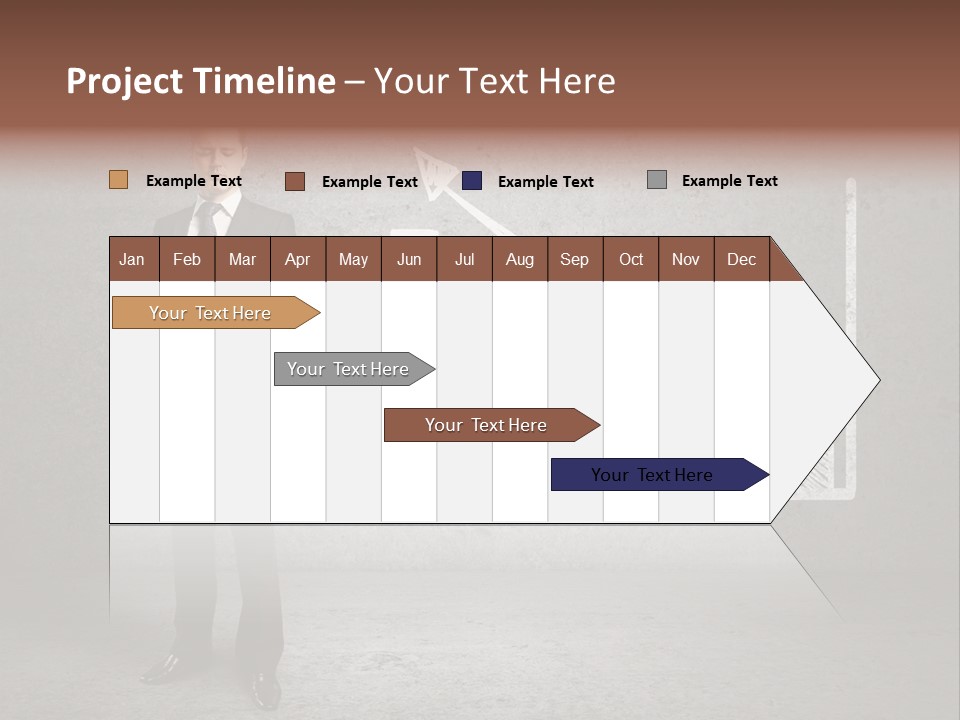 Project Timeline – Your Text Here

Example Text
Example Text
Example Text
Example Text

| Jan | Feb | Mar | Apr | May | Jun | Jul | Aug | Sep | Oct | Nov | Dec |
|---|---|---|---|---|---|---|---|---|---|---|---|

Your Text Here
Your Text Here
Your Text Here
Your Text Here